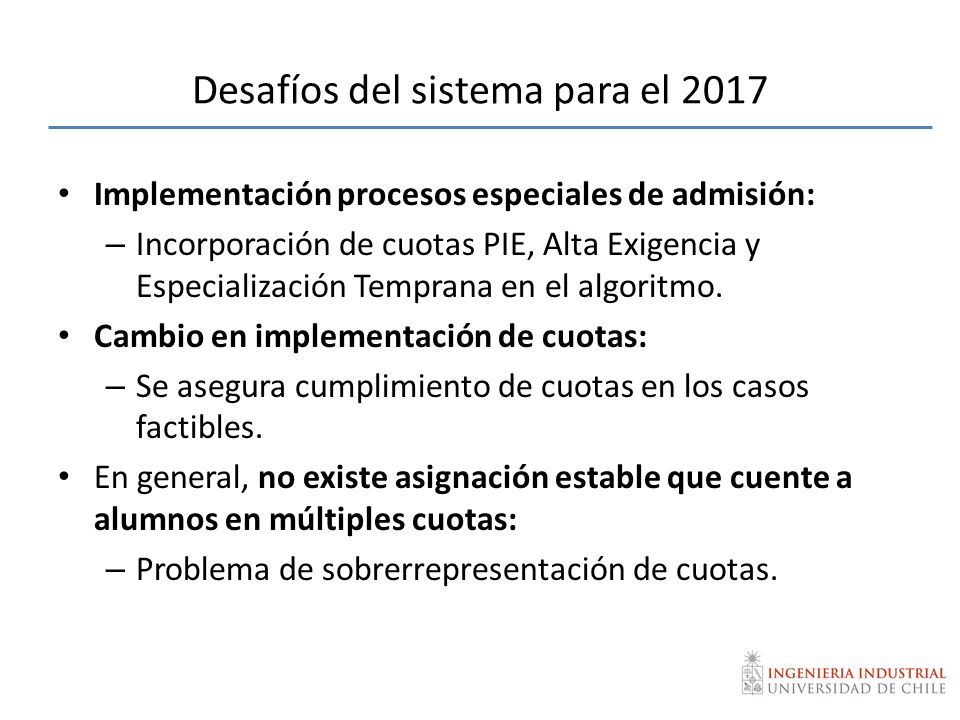 Desafíos del sistema para el 2017

• Implementación procesos especiales de admisión:
– Incorporación de cuotas PIE, Alta Exigencia y Especialización Temprana en el algoritmo.
• Cambio en implementación de cuotas:
– Se asegura cumplimiento de cuotas en los casos factibles.
• En general, no existe asignación estable que cuente a alumnos en múltiples cuotas:
– Problema de sobrerrepresentación de cuotas.

INGENIERIA INDUSTRIAL
UNIVERSIDAD DE CHILE